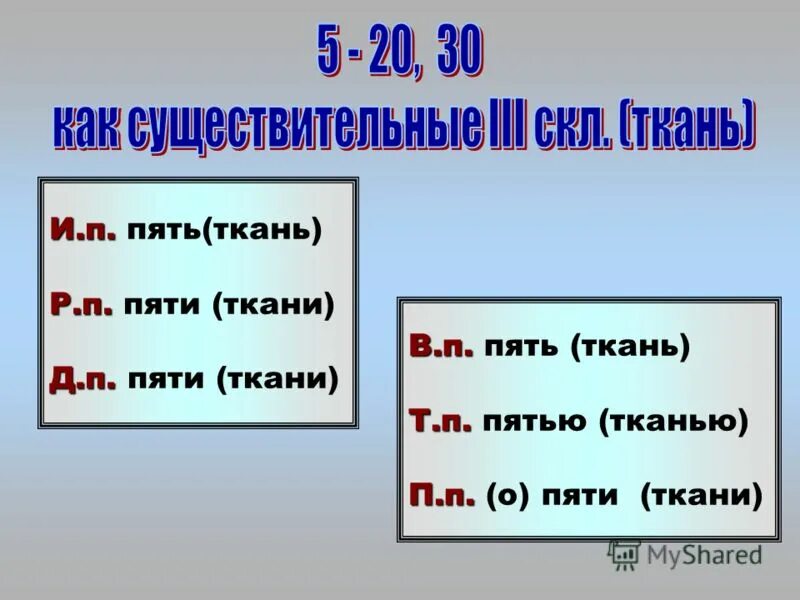 5 - 20, 30
как существительные III скл. (ткань)

И.п. пять(ткань)

Р.п. пяти (ткани)

Д.п. пяти (ткани)

В.п. пять (ткань)

Т.п. пятью (тканью)

П.п. (о) пяти (ткани)

MyShared